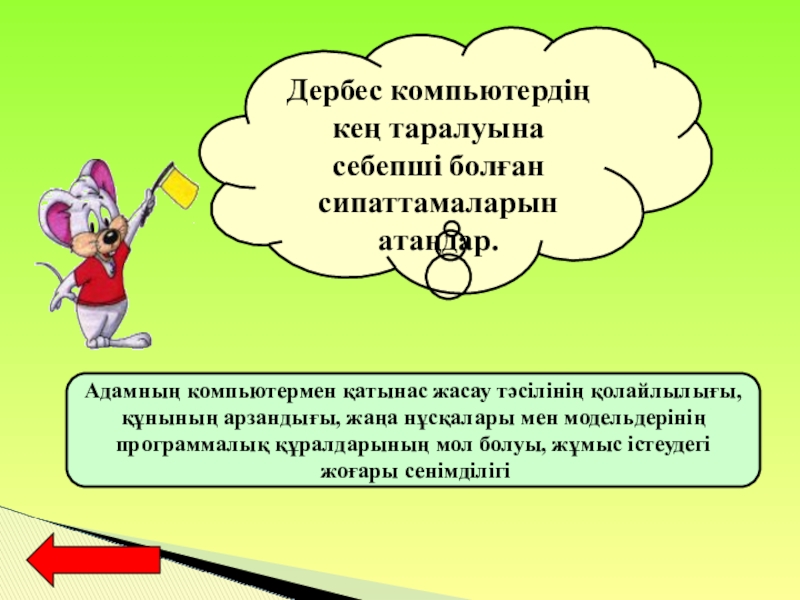 Дербес компьютердің кең таралуына себепші болған сипаттамаларын атаңдар.

Адамның компьютермен қатынас жасау тәсілінің қолайлылығы, құнының арзандығы, жаңа нұсқалары мен модельдерінің программалық құралдарының мол болуы, жұмыс істеудегі жоғары сенімділігі